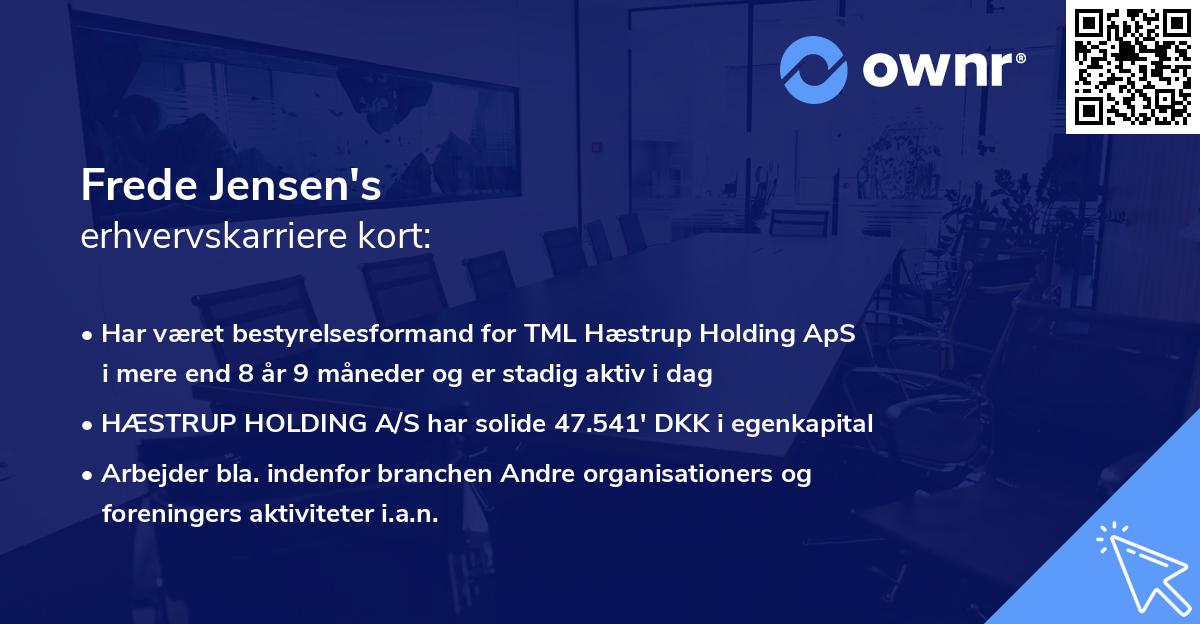 ownr®

Frede Jensen's
erhvervskarriere kort:

• Har været bestyrelsesformand for TML Hæstrup Holding ApS i mere end 8 år 9 måneder og er stadig aktiv i dag

• HÆSTRUP HOLDING A/S har solide 47.541' DKK i egenkapital

• Arbejder bla. indenfor branchen Andre organisationers og foreningers aktiviteter i.a.n.